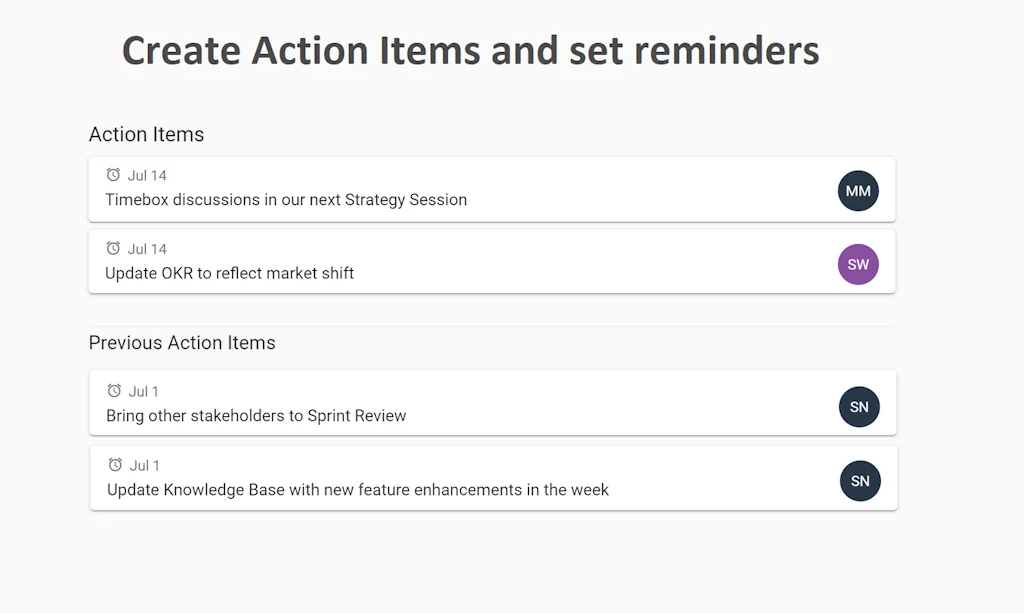 Create Action Items and set reminders

Action Items

Jul 14
Timebox discussions in our next Strategy Session
MM

Jul 14
Update OKR to reflect market shift
SW

Previous Action Items

Jul 1
Bring other stakeholders to Sprint Review
SN

Jul 1
Update Knowledge Base with new feature enhancements in the week
SN